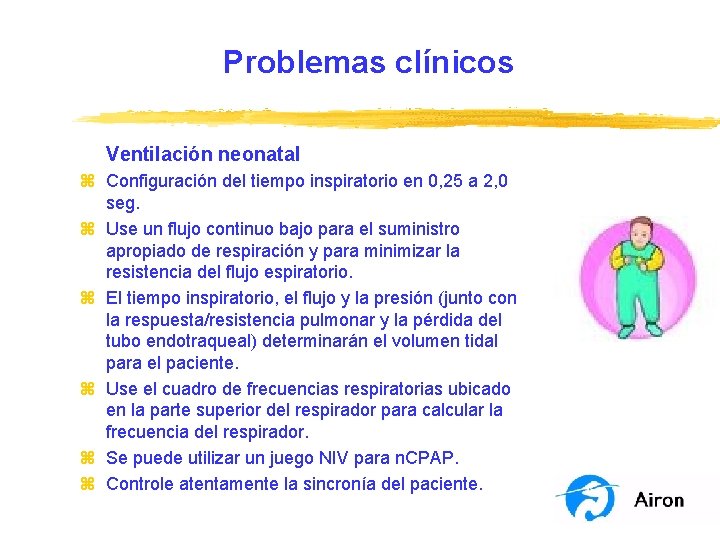 Problemas clínicos

Ventilación neonatal

⌘ Configuración del tiempo inspiratorio en 0,25 a 2,0 seg.

⌘ Use un flujo continuo bajo para el suministro apropiado de respiración y para minimizar la resistencia del flujo espiratorio.

⌘ El tiempo inspiratorio, el flujo y la presión (junto con la respuesta/resistencia pulmonar y la pérdida del tubo endotraqueal) determinarán el volumen tidal para el paciente.

⌘ Use el cuadro de frecuencias respiratorias ubicado en la parte superior del respirador para calcular la frecuencia del respirador.

⌘ Se puede utilizar un juego NIV para nCPAP.

⌘ Controle atentamente la sincronía del paciente.

Airon